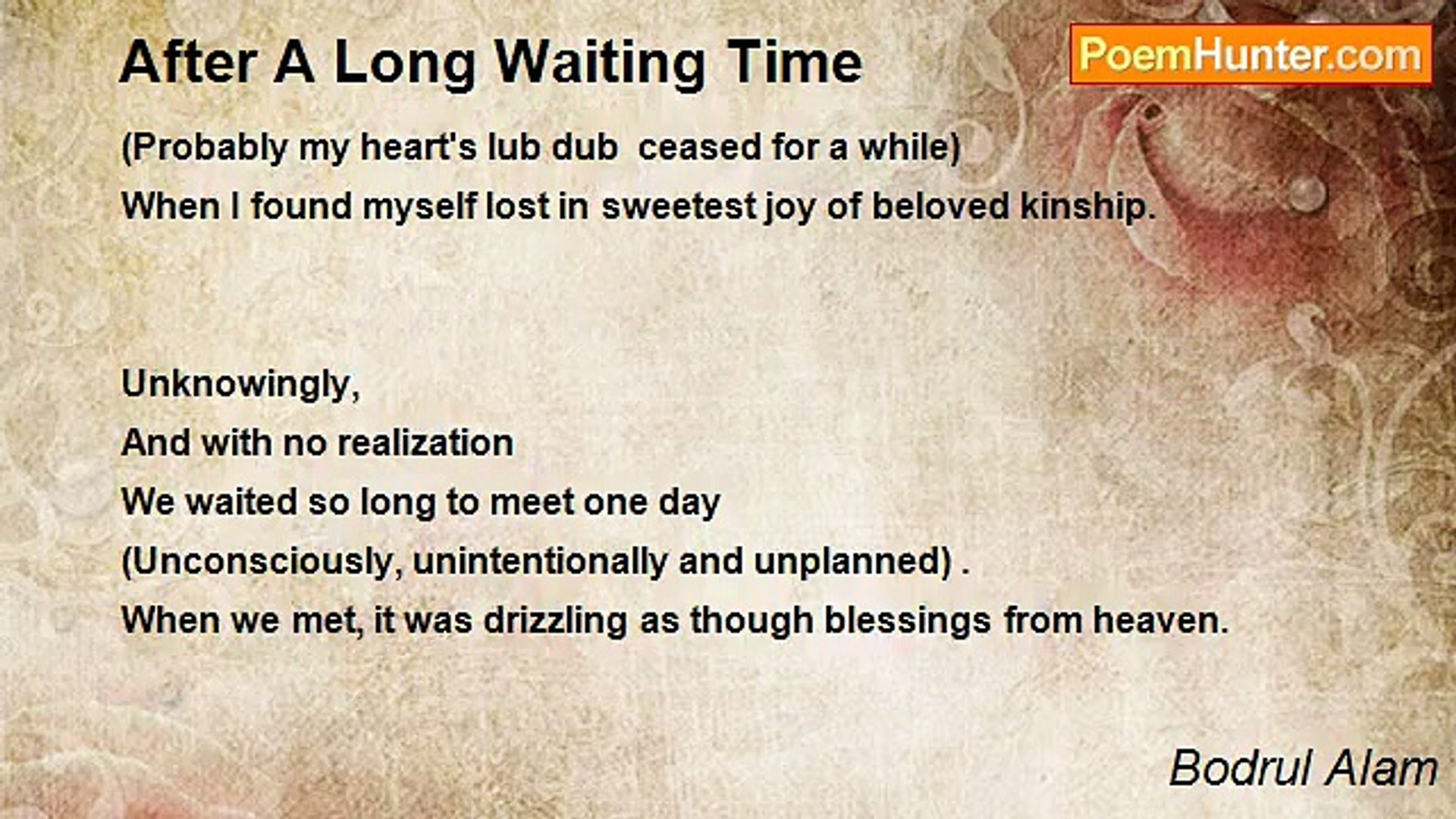 After A Long Waiting Time

PoemHunter.com

(Probably my heart's lub dub ceased for a while)
When I found myself lost in sweetest joy of beloved kinship.

Unknowingly,
And with no realization
We waited so long to meet one day
(Unconsciously, unintentionally and unplanned) .
When we met, it was drizzling as though blessings from heaven.

Bodrul Alam